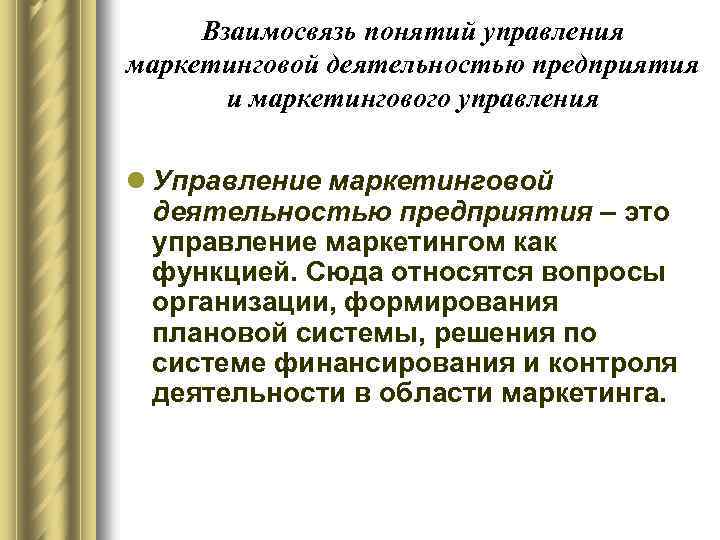 Взаимосвязь понятий управления маркетинговой деятельностью предприятия и маркетингового управления

Управление маркетинговой деятельностью предприятия – это управление маркетингом как функцией. Сюда относятся вопросы организации, формирования плановой системы, решения по системе финансирования и контроля деятельности в области маркетинга.